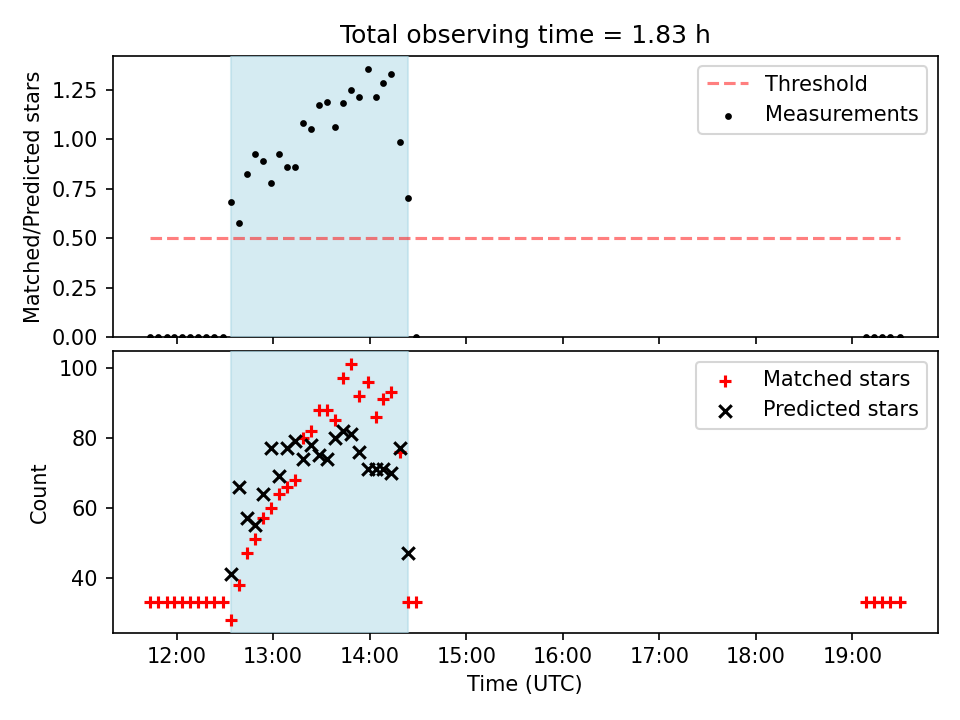 Total observing time = 1.83 h

Matched/Predicted stars

1.25
1.00
0.75
0.50
0.25
0.00

Threshold
Measurements

Count

100
80
60
40

Matched stars
Predicted stars

12:00
13:00
14:00
15:00
16:00
17:00
18:00
19:00

Time (UTC)